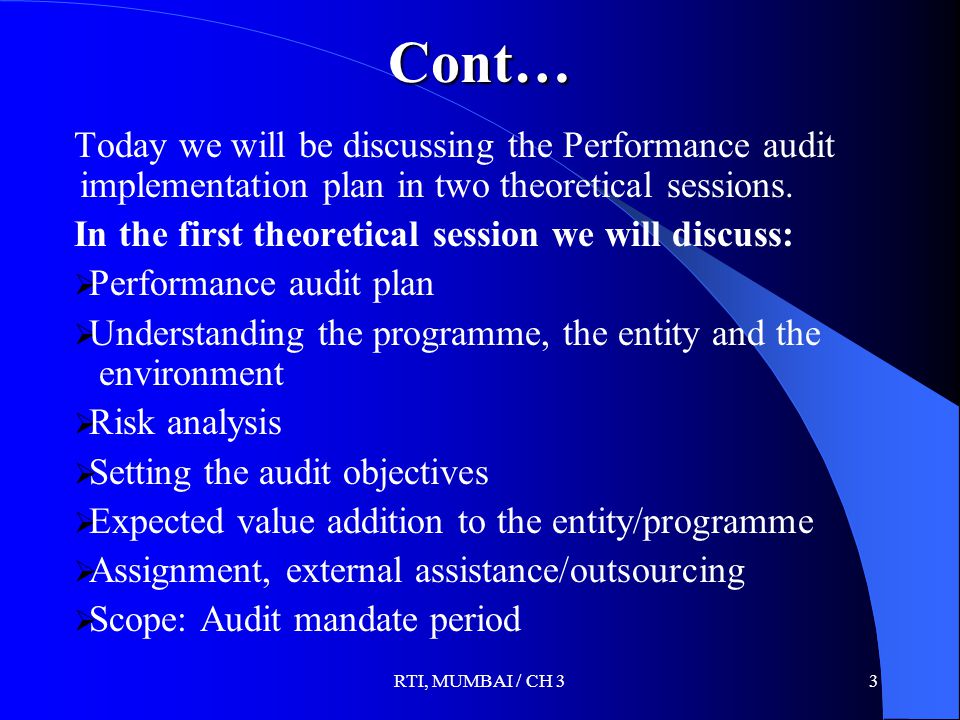 Cont…

Today we will be discussing the Performance audit implementation plan in two theoretical sessions.

In the first theoretical session we will discuss:

➢Performance audit plan

➢Understanding the programme, the entity and the environment

➢Risk analysis

➢Setting the audit objectives

➢Expected value addition to the entity/programme

➢Assignment, external assistance/outsourcing

➢Scope: Audit mandate period

RTI, MUMBAI / CH 3

3